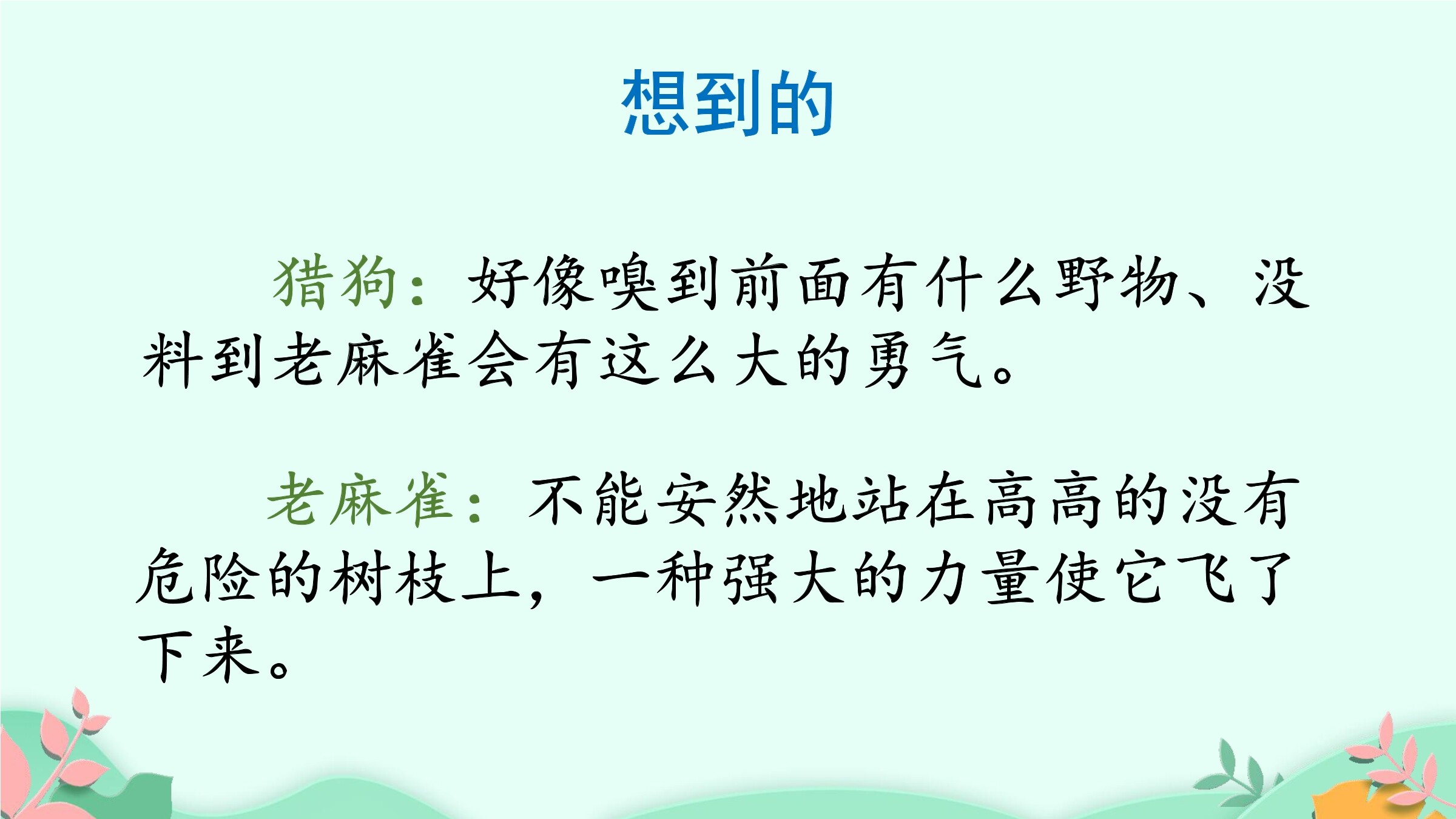 想到的

猎狗：好像嗅到前面有什么野物、没料到老麻雀会有这么大的勇气。

老麻雀：不能安然地站在高高的没有危险的树枝上，一种强大的力量使它飞了下来。